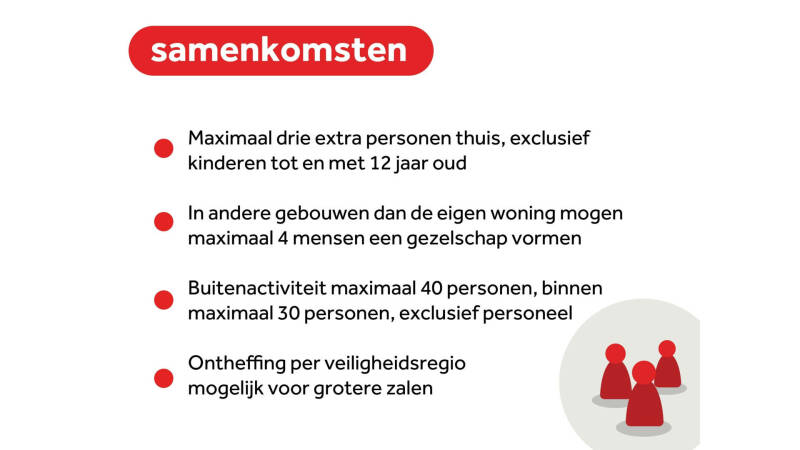 samenkomsten

Maximaal drie extra personen thuis, exclusief kinderen tot en met 12 jaar oud

In andere gebouwen dan de eigen woning mogen maximaal 4 mensen een gezelschap vormen

Buitenactiviteit maximaal 40 personen, binnen maximaal 30 personen, exclusief personeel

Ontheffing per veiligheidsregio mogelijk voor grotere zalen